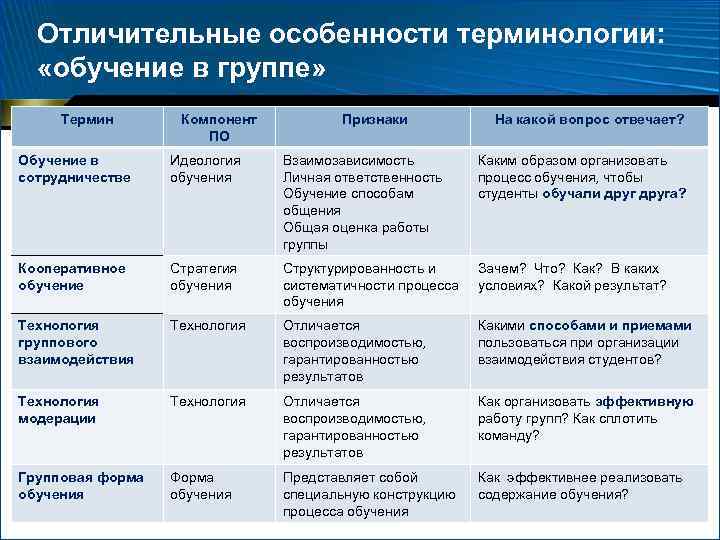 Отличительные особенности терминологии: «обучение в группе»

| Термин | Компонент ПО | Признаки | На какой вопрос отвечает? |
|---|---|---|---|
| Обучение в сотрудничестве | Идеология обучения | Взаимозависимость Личная ответственность Обучение способам общения Общая оценка работы группы | Каким образом организовать процесс обучения, чтобы студенты обучали друг друга? |
| Кооперативное обучение | Стратегия обучения | Структурированность и систематичности процесса обучения | Зачем? Что? Как? В каких условиях? Какой результат? |
| Технология группового взаимодействия | Технология | Отличается воспроизводимостью, гарантированностью результатов | Какими способами и приемами пользоваться при организации взаимодействия студентов? |
| Технология модерации | Технология | Отличается воспроизводимостью, гарантированностью результатов | Как организовать эффективную работу групп? Как сплотить команду? |
| Групповая форма обучения | Форма обучения | Представляет собой специальную конструкцию процесса обучения | Как эффективнее реализовать содержание обучения? |